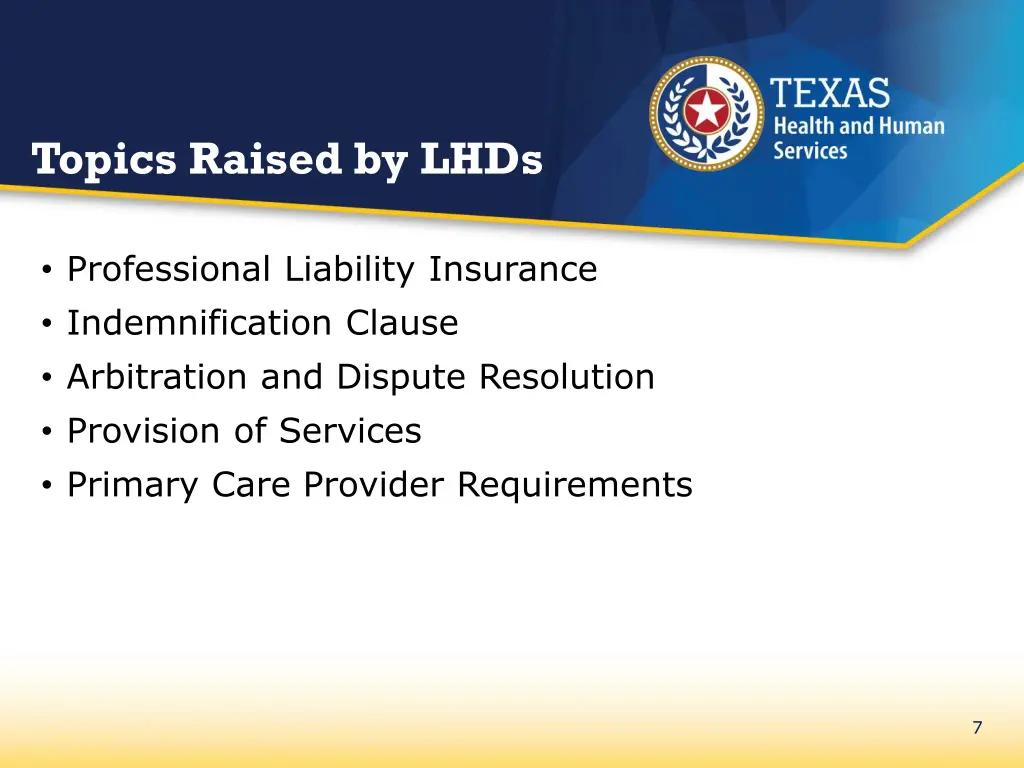 Topics Raised by LHDs

TEXAS
Health and Human Services

• Professional Liability Insurance
• Indemnification Clause
• Arbitration and Dispute Resolution
• Provision of Services
• Primary Care Provider Requirements

7